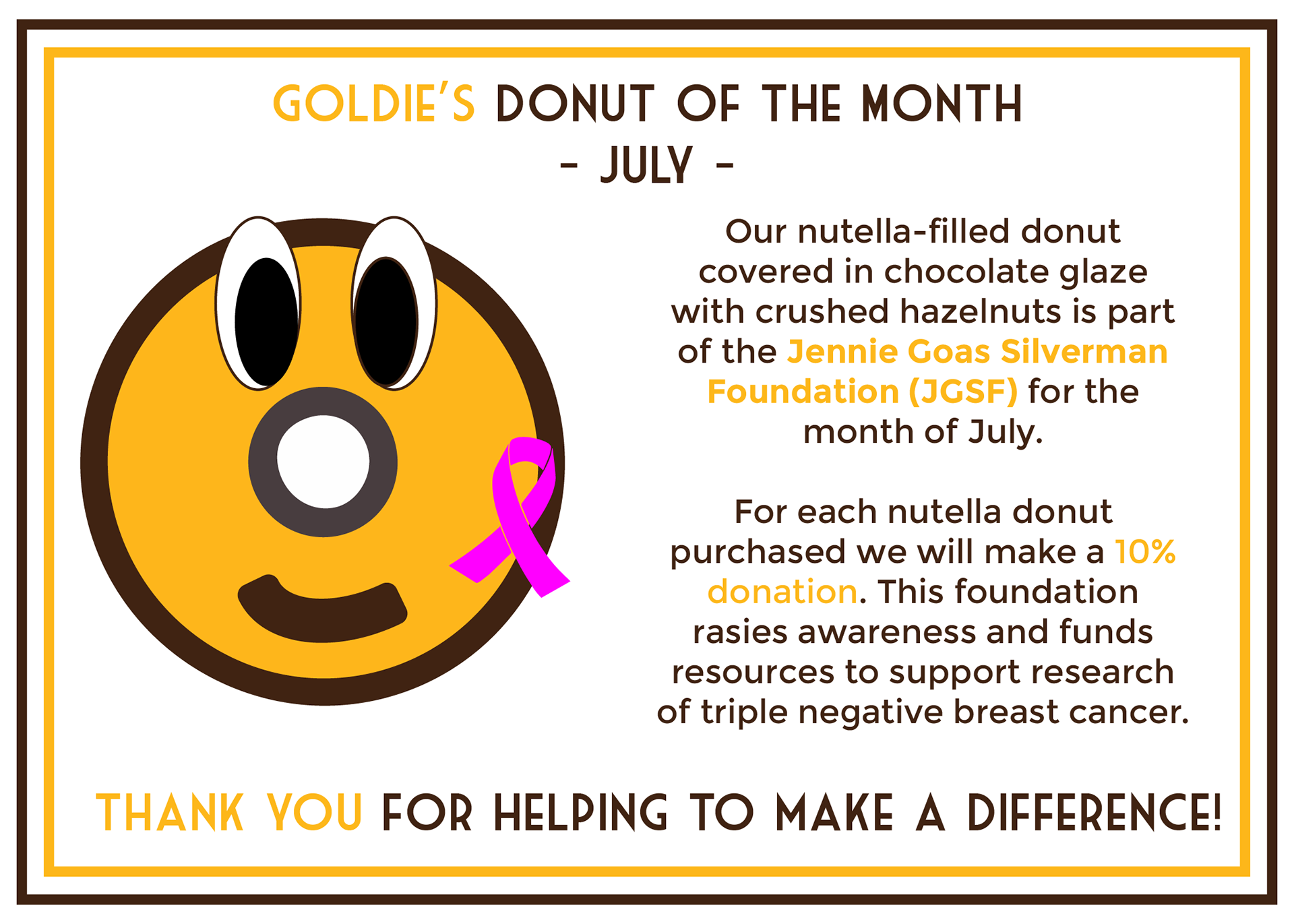 GOLDIE'S DONUT OF THE MONTH
- JULY -

Our nutella-filled donut covered in chocolate glaze with crushed hazelnuts is part of the Jennie Goas Silverman Foundation (JGSF) for the month of July.

For each nutella donut purchased we will make a 10% donation. This foundation rasies awareness and funds resources to support research of triple negative breast cancer.

THANK YOU FOR HELPING TO MAKE A DIFFERENCE!